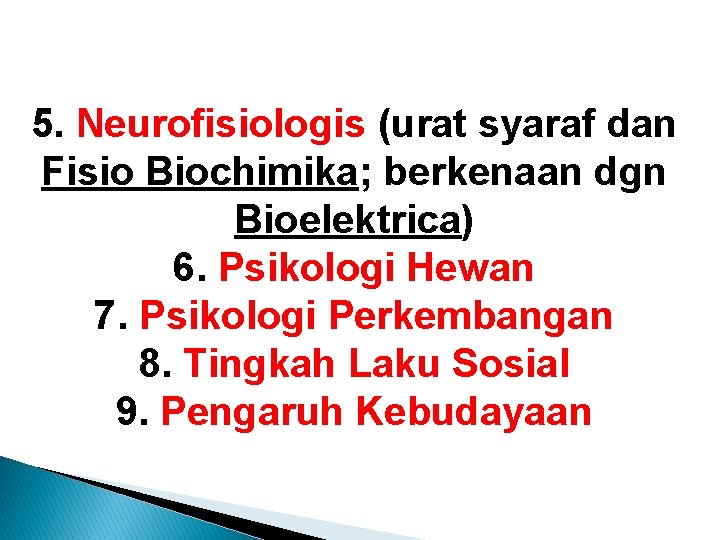 5. Neurofisiologis (urat syaraf dan Fisio Biochimika; berkenaan dgn Bioelektrica)
6. Psikologi Hewan
7. Psikologi Perkembangan
8. Tingkah Laku Sosial
9. Pengaruh Kebudayaan